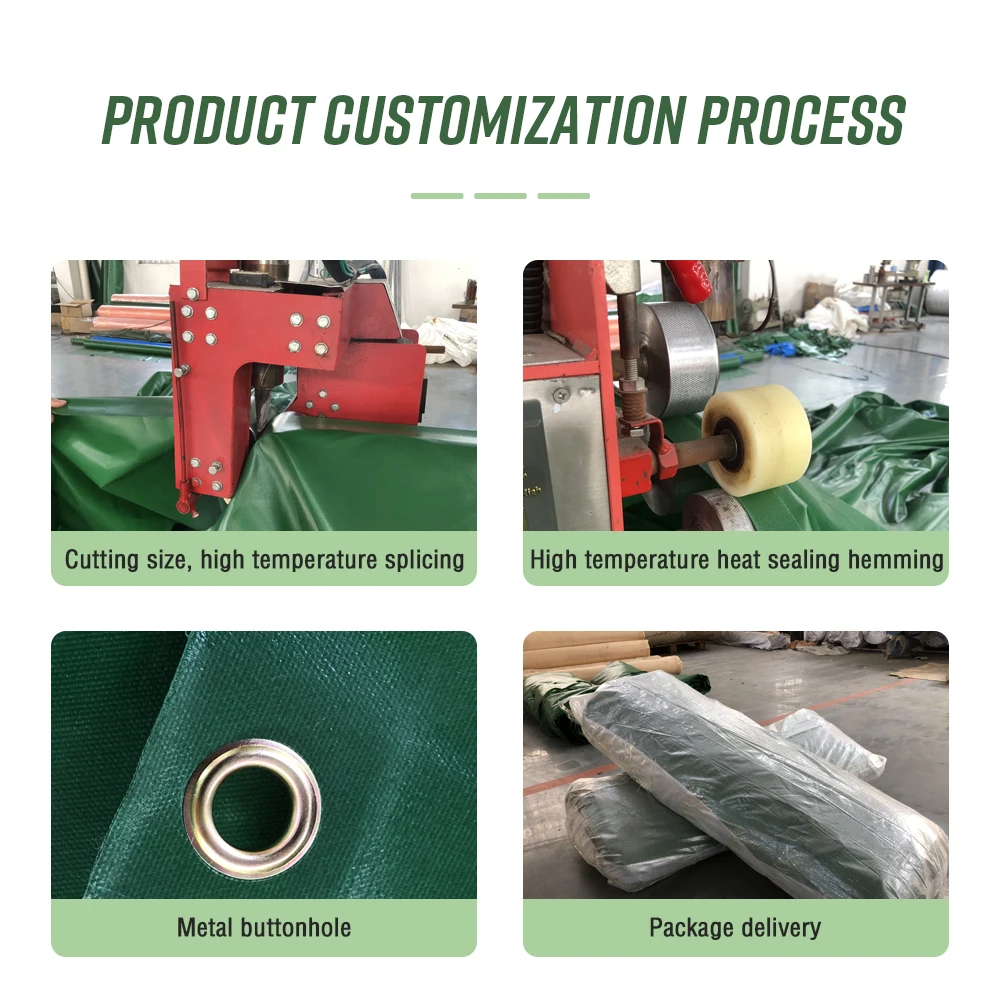 PRODUCT CUSTOMIZATION PROCESS

Cutting size, high temperature splicing

High temperature heat sealing hemming

Metal buttonhole

Package delivery